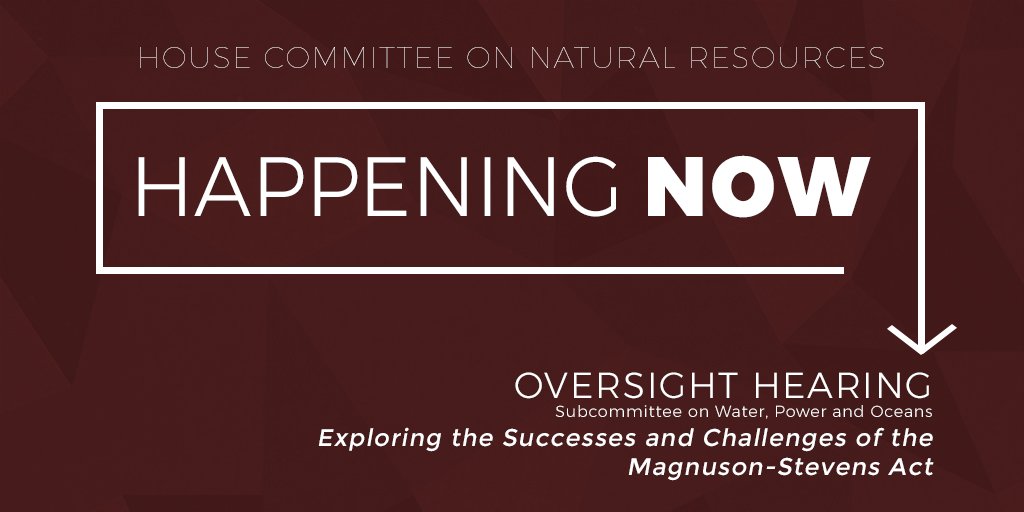 HOUSE COMMITTEE ON NATURAL RESOURCES

HAPPENING NOW

OVERSIGHT HEARING
Subcommittee on Water, Power and Oceans
Exploring the Successes and Challenges of the Magnuson-Stevens Act